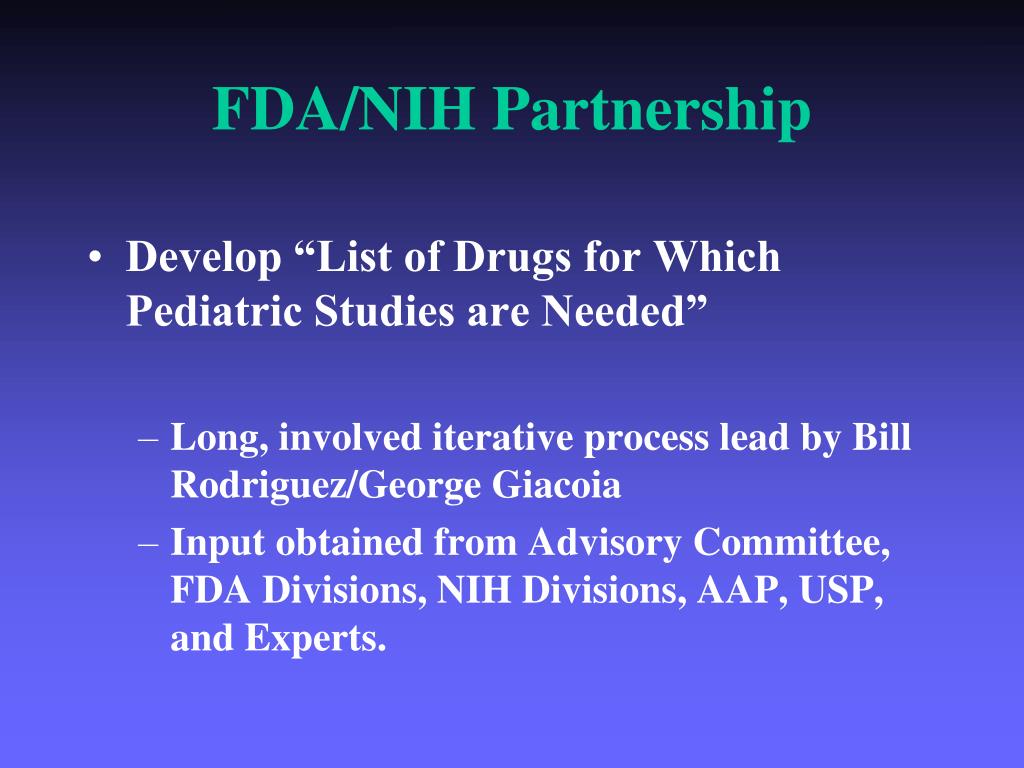 FDA/NIH Partnership

• Develop “List of Drugs for Which Pediatric Studies are Needed”

– Long, involved iterative process lead by Bill Rodriguez/George Giacoia

– Input obtained from Advisory Committee, FDA Divisions, NIH Divisions, AAP, USP, and Experts.